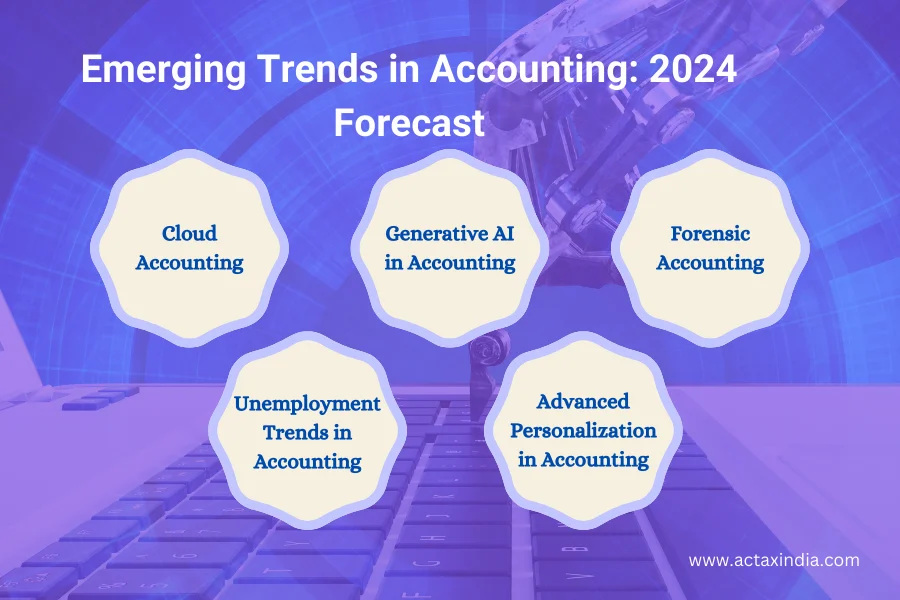 Emerging Trends in Accounting: 2024 Forecast

Cloud Accounting

Generative AI in Accounting

Forensic Accounting

Unemployment Trends in Accounting

Advanced Personalization in Accounting

www.actaxindia.com